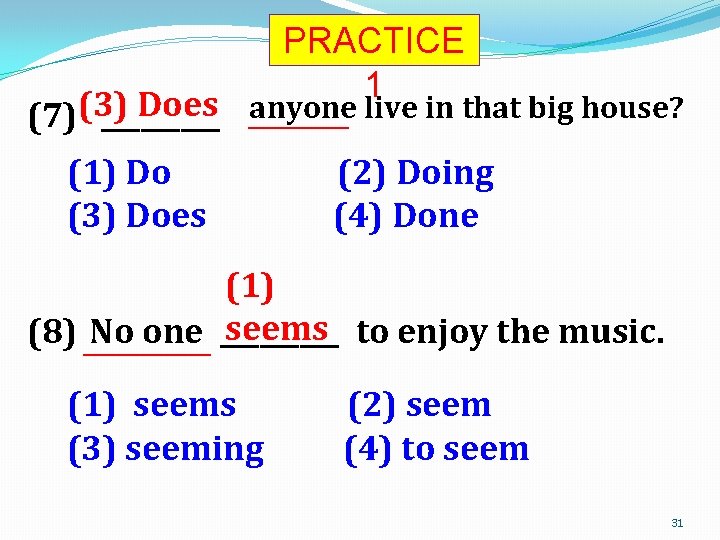 PRACTICE 1

(7) (3) Does ________ anyone live in that big house?

(1) Do (2) Doing
(3) Does (4) Done

(8) No one (1) seems ________ to enjoy the music.

(1) seems (2) seem
(3) seeming (4) to seem

31